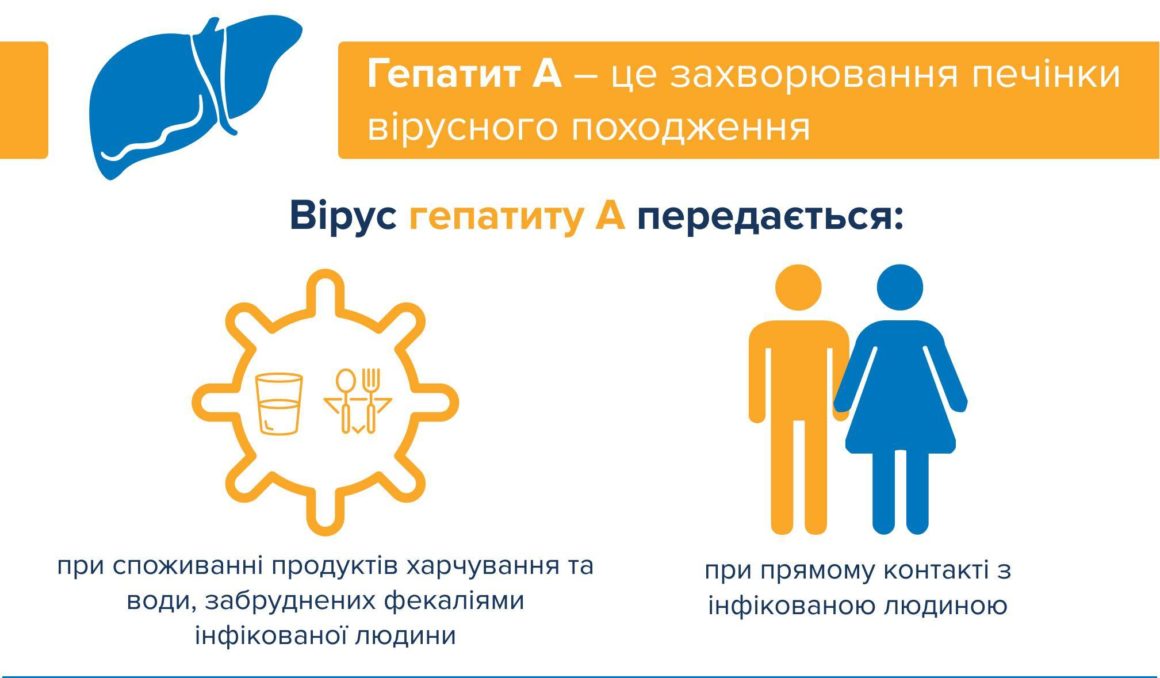 Гепатит А – це захворювання печінки вірусного походження

Вірус гепатиту А передається:

при споживанні продуктів харчування та води, забруднених фекаліями інфікованої людини

при прямому контакті з інфікованою людиною